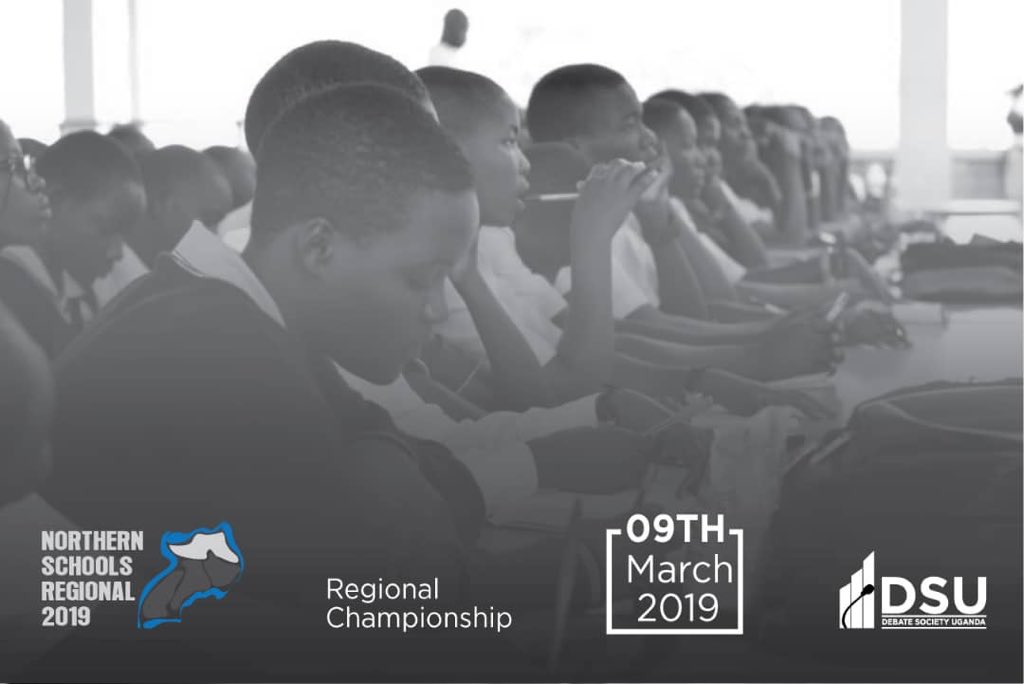 NORTHERN SCHOOLS REGIONAL 2019

Regional Championship

09TH March 2019

DSU
DEBATE SOCIETY UGANDA